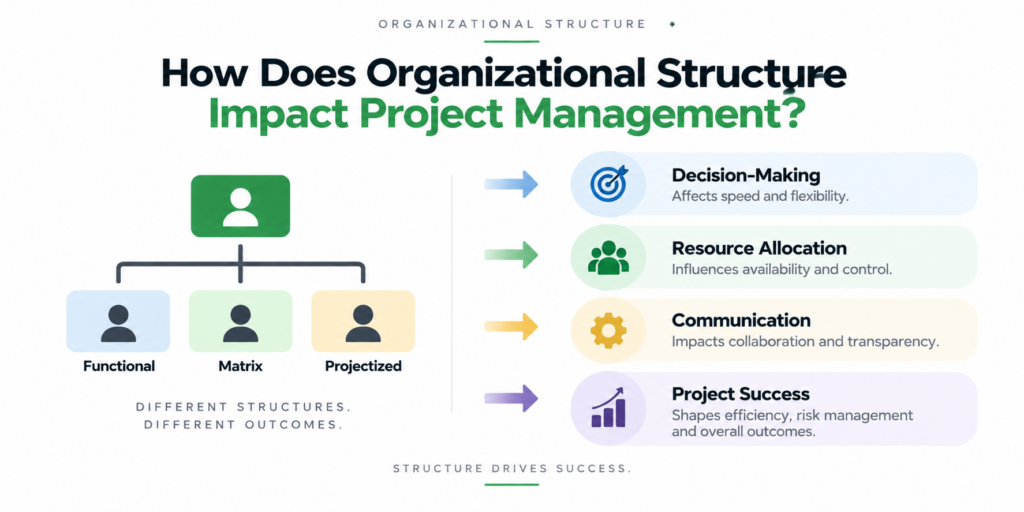 ORGANIZATIONAL STRUCTURE

How Does Organizational Structure Impact Project Management?

Functional

Matrix

Projectized

DIFFERENT STRUCTURES.
DIFFERENT OUTCOMES.

Decision-Making
Affects speed and flexibility.

Resource Allocation
Influences availability and control.

Communication
Impacts collaboration and transparency.

Project Success
Shapes efficiency, risk management and overall outcomes.

STRUCTURE DRIVES SUCCESS.